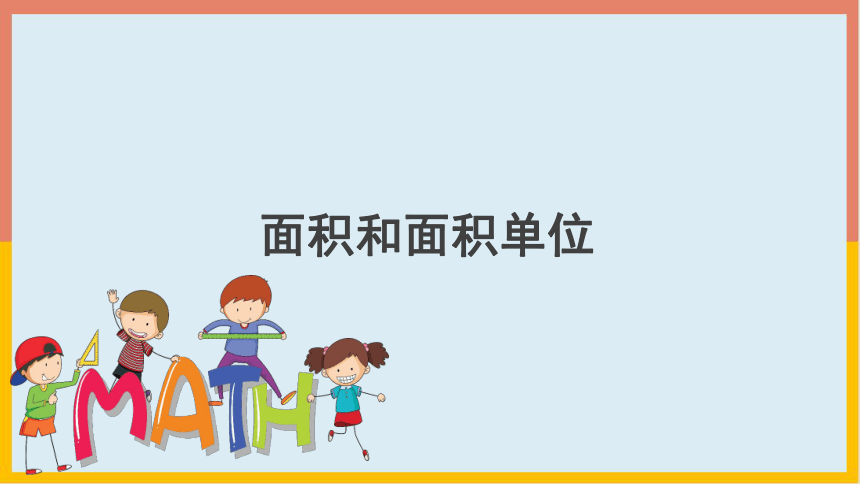 面积和面积单位

MATH